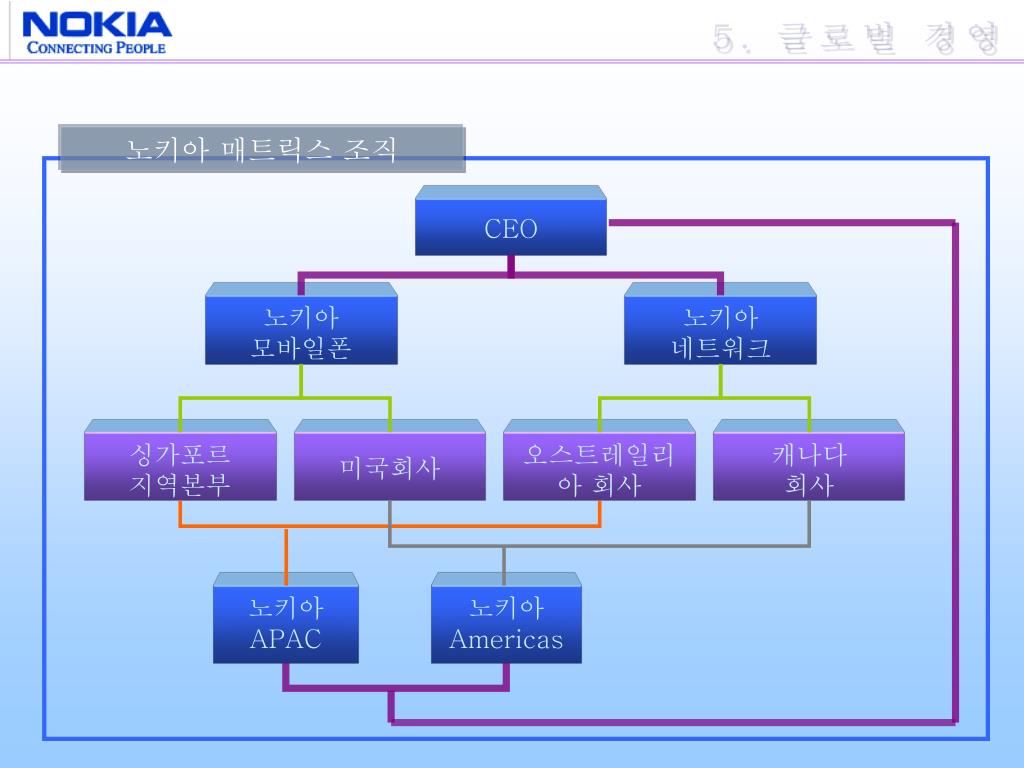 NOKIA
CONNECTING PEOPLE

5. 글로벌 경영

노키아 매트릭스 조직

CEO

노키아 모바일폰

노키아 네트워크

싱가포르 지역본부

미국회사

오스트레일리아 회사

캐나다 회사

노키아 APAC

노키아 Americas